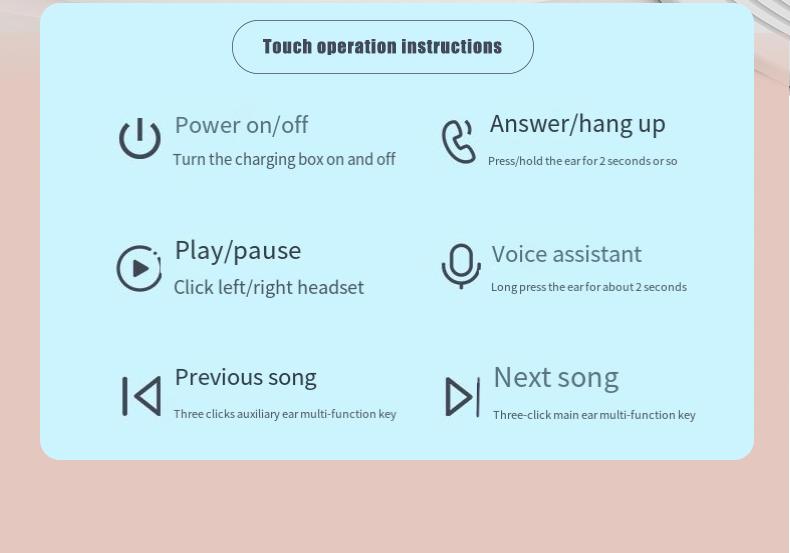 Touch operation instructions

Power on/off
Turn the charging box on and off

Answer/hang up
Press/hold the ear for 2 seconds or so

Play/pause
Click left/right headset

Voice assistant
Long press the ear for about 2 seconds

Previous song
Three clicks auxiliary ear multi-function key

Next song
Three-click main ear multi-function key